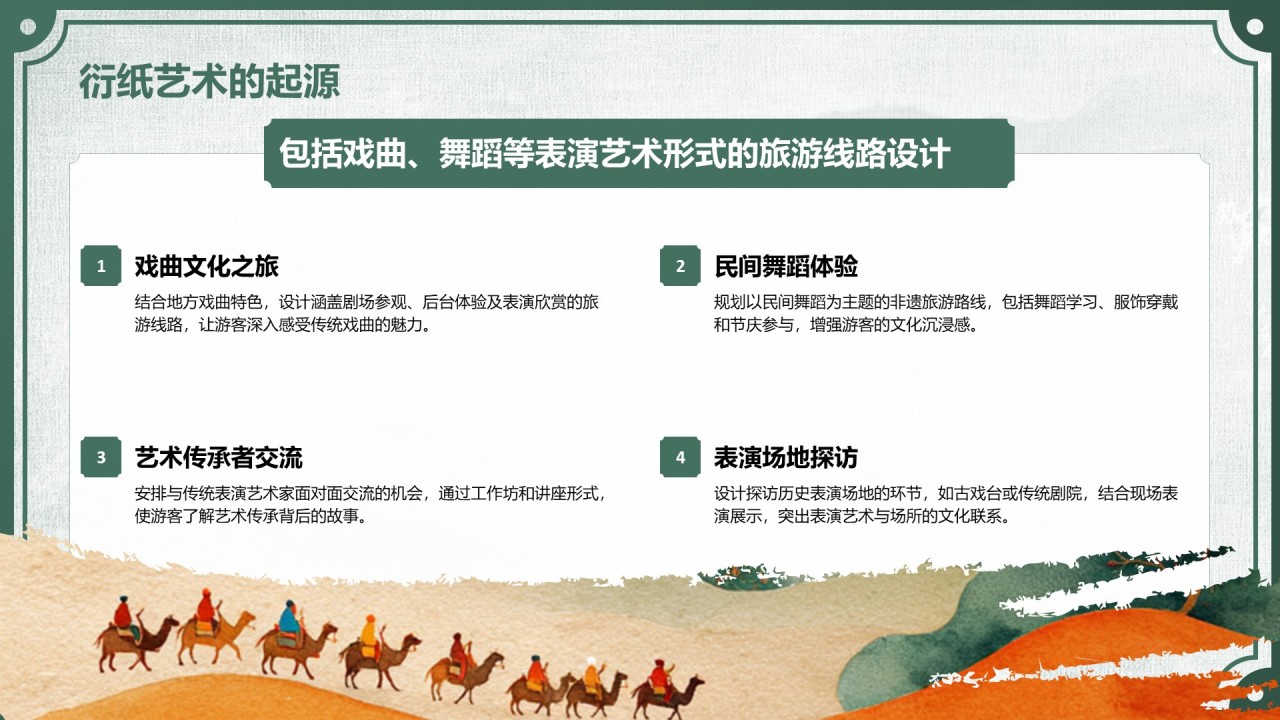 衍纸艺术的起源

包括戏曲、舞蹈等表演艺术形式的旅游线路设计

1
戏曲文化之旅
结合地方戏曲特色，设计涵盖剧场参观、后台体验及表演欣赏的旅游线路，让游客深入感受传统戏曲的魅力。

2
民间舞蹈体验
规划以民间舞蹈为主题的非遗旅游路线，包括舞蹈学习、服饰穿戴和节庆参与，增强游客的文化沉浸感。

3
艺术传承者交流
安排与传统表演艺术家面对面交流的机会，通过工作坊和讲座形式，使游客了解艺术传承背后的故事。

4
表演场地探访
设计探访历史表演场地的环节，如古戏台或传统剧院，结合现场表演展示，突出表演艺术与场所的文化联系。